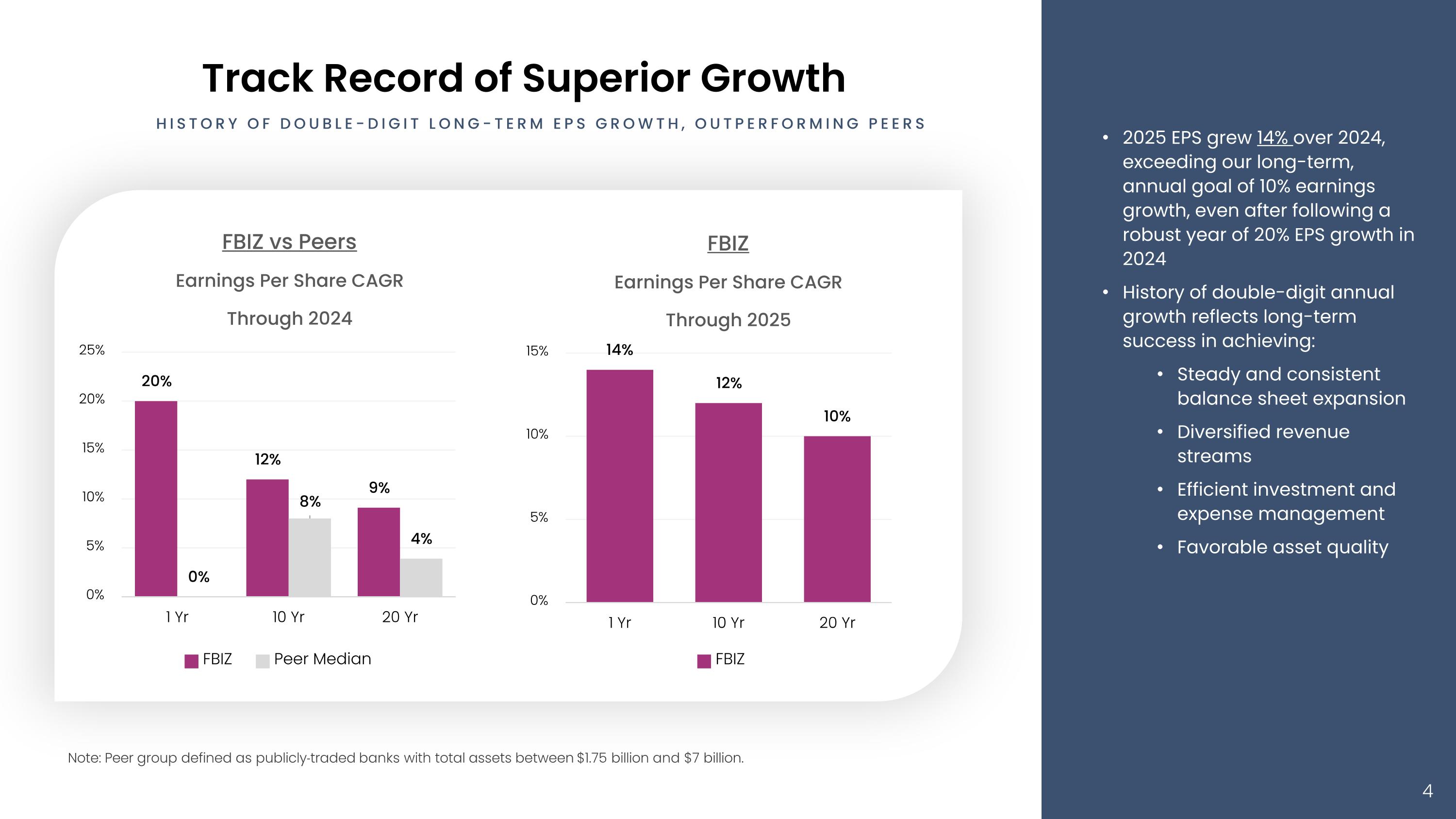 Track Record of Superior Growth

HISTORY OF DOUBLE-DIGIT LONG-TERM EPS GROWTH, OUTPERFORMING PEERS

FBIZ vs Peers

Earnings Per Share CAGR

Through 2024

25%
20%
15%
10%
5%
0%

20%
0%
12%
8%
9%
4%

1 Yr
10 Yr
20 Yr

FBIZ
Peer Median

FBIZ

Earnings Per Share CAGR

Through 2025

15%
10%
5%
0%

14%
12%
10%

1 Yr
10 Yr
20 Yr

FBIZ

Note: Peer group defined as publicly-traded banks with total assets between $1.75 billion and $7 billion.

• 2025 EPS grew 14% over 2024, exceeding our long-term, annual goal of 10% earnings growth, even after following a robust year of 20% EPS growth in 2024

• History of double-digit annual growth reflects long-term success in achieving:

• Steady and consistent balance sheet expansion

• Diversified revenue streams

• Efficient investment and expense management

• Favorable asset quality

4